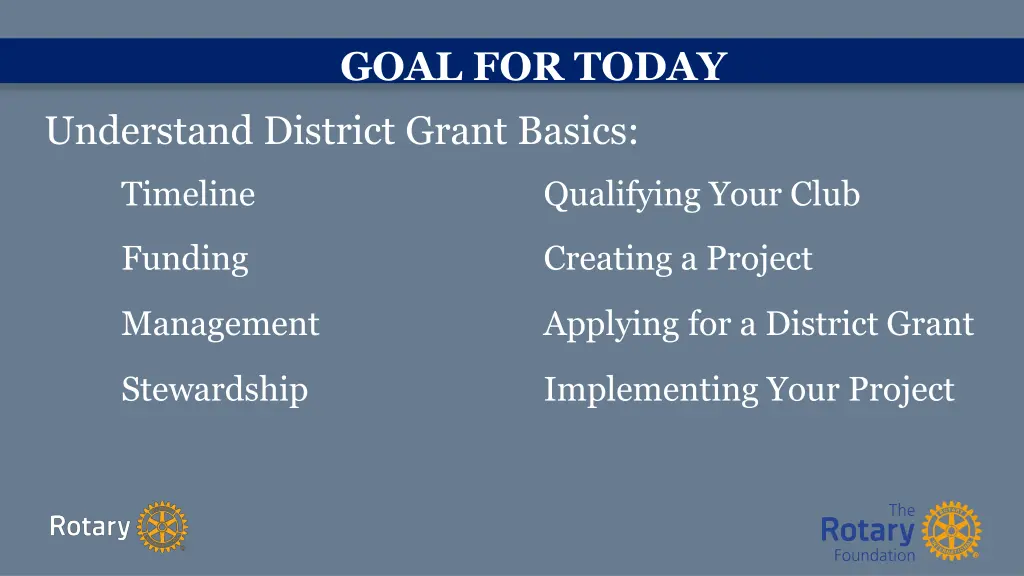 GOAL FOR TODAY

Understand District Grant Basics:

Timeline

Funding

Management

Stewardship

Qualifying Your Club

Creating a Project

Applying for a District Grant

Implementing Your Project

Rotary

The Rotary Foundation